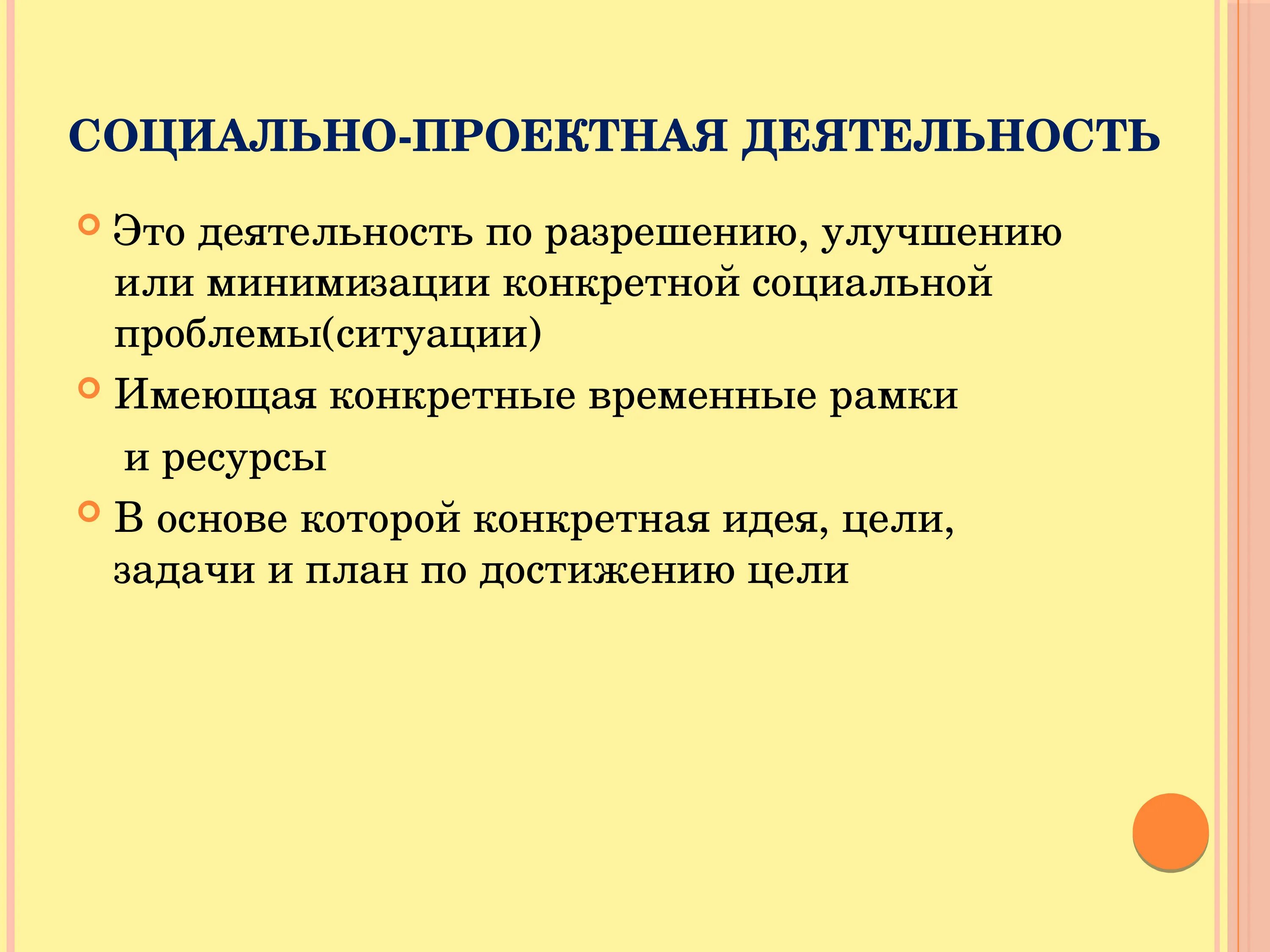 СОЦИАЛЬНО-ПРОЕКТНАЯ ДЕЯТЕЛЬНОСТЬ

Это деятельность по разрешению, улучшению или минимизации конкретной социальной проблемы(ситуации)

Имеющая конкретные временные рамки

и ресурсы

В основе которой конкретная идея, цели, задачи и план по достижению цели